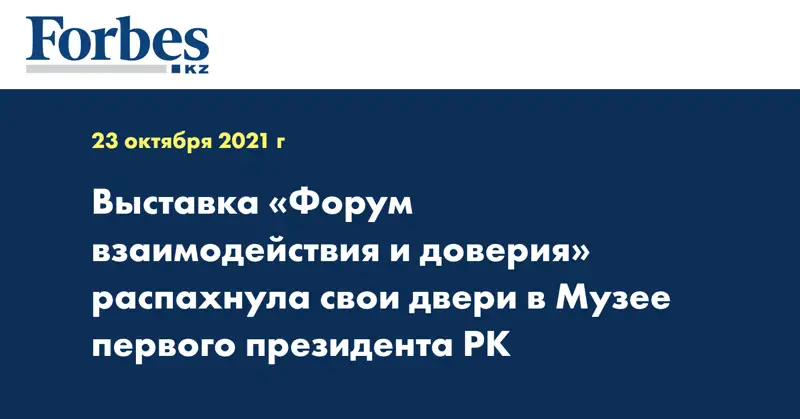 Forbes
KZ

23 октября 2021 г

Выставка «Форум взаимодействия и доверия» распахнула свои двери в Музее первого президента РК